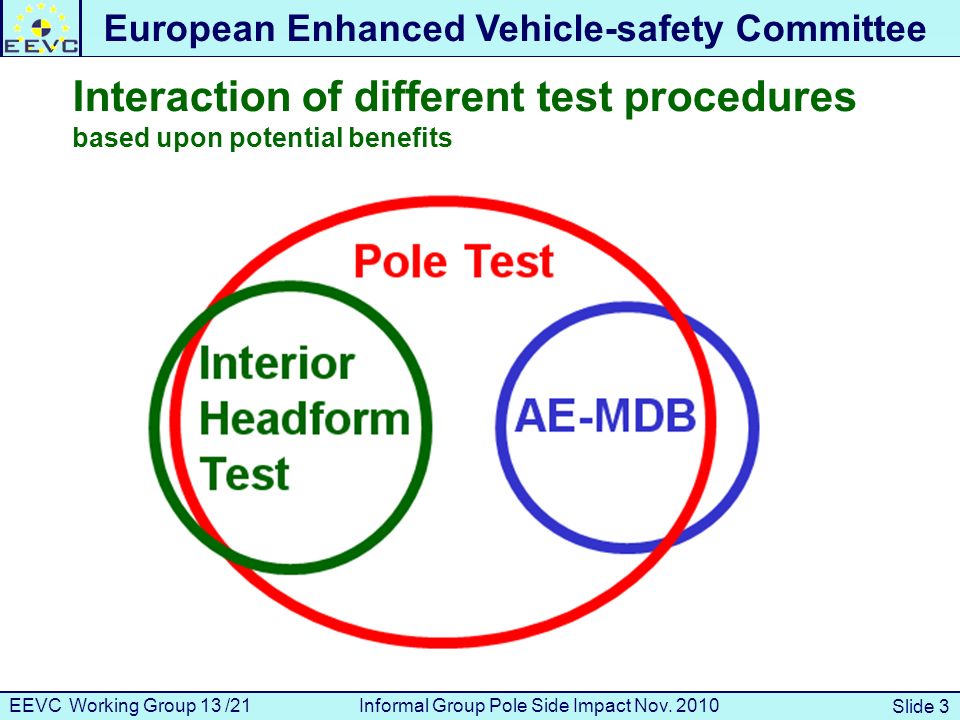 EEVC

European Enhanced Vehicle-safety Committee

Interaction of different test procedures
based upon potential benefits

Pole Test

Interior Headform Test

AE-MDB

EEVC Working Group 13 /21

Informal Group Pole Side Impact Nov. 2010

Slide 3